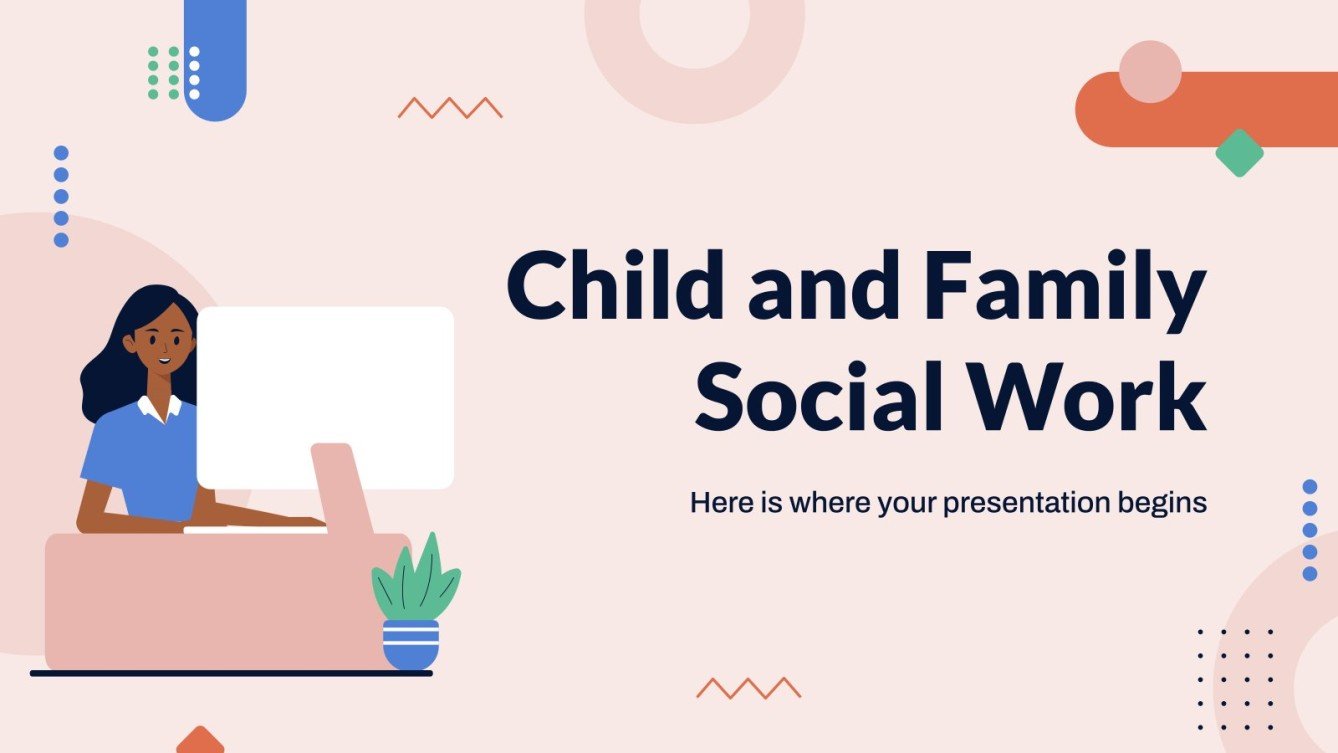 Child and Family Social Work

Here is where your presentation begins